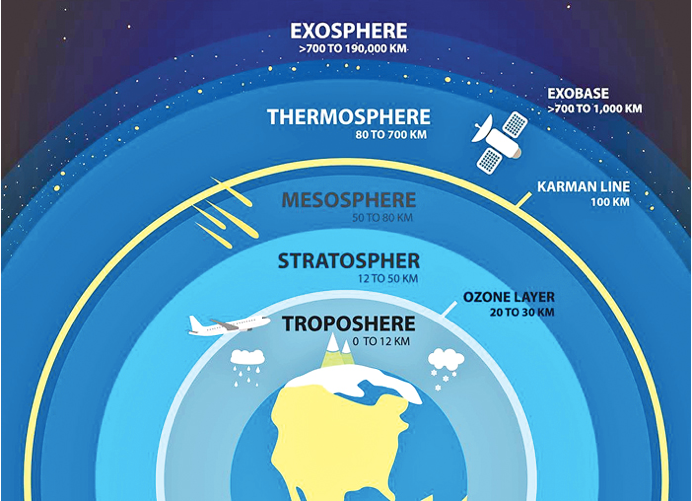 EXOSPHERE
>700 TO 190,000 KM

EXOBASE
>700 TO 1,000 KM

THERMOSPHERE
80 TO 700 KM

KARMAN LINE
100 KM

MESOSPHERE
50 TO 80 KM

STRATOSPHER
12 TO 50 KM

OZONE LAYER
20 TO 30 KM

TROPOSHERE
0 TO 12 KM